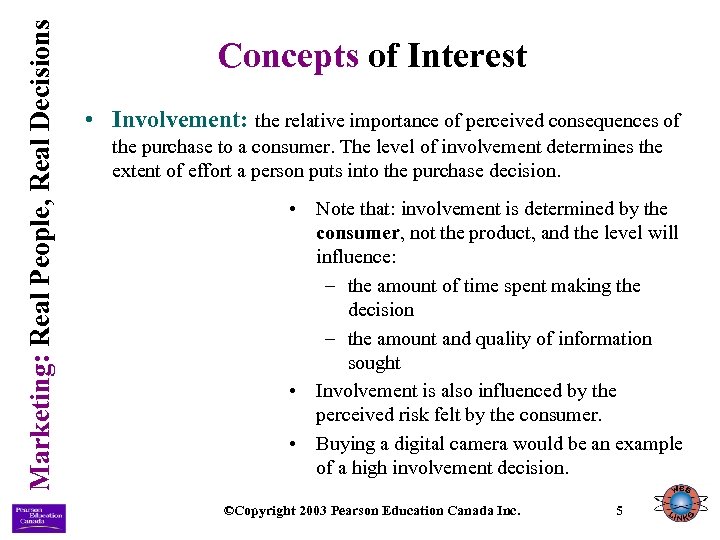 Marketing: Real People, Real Decisions

Concepts of Interest

• Involvement: the relative importance of perceived consequences of the purchase to a consumer. The level of involvement determines the extent of effort a person puts into the purchase decision.

• Note that: involvement is determined by the consumer, not the product, and the level will influence:
– the amount of time spent making the decision
– the amount and quality of information sought
• Involvement is also influenced by the perceived risk felt by the consumer.
• Buying a digital camera would be an example of a high involvement decision.

Pearson Education Canada

©Copyright 2003 Pearson Education Canada Inc.

5

WEB LINKS